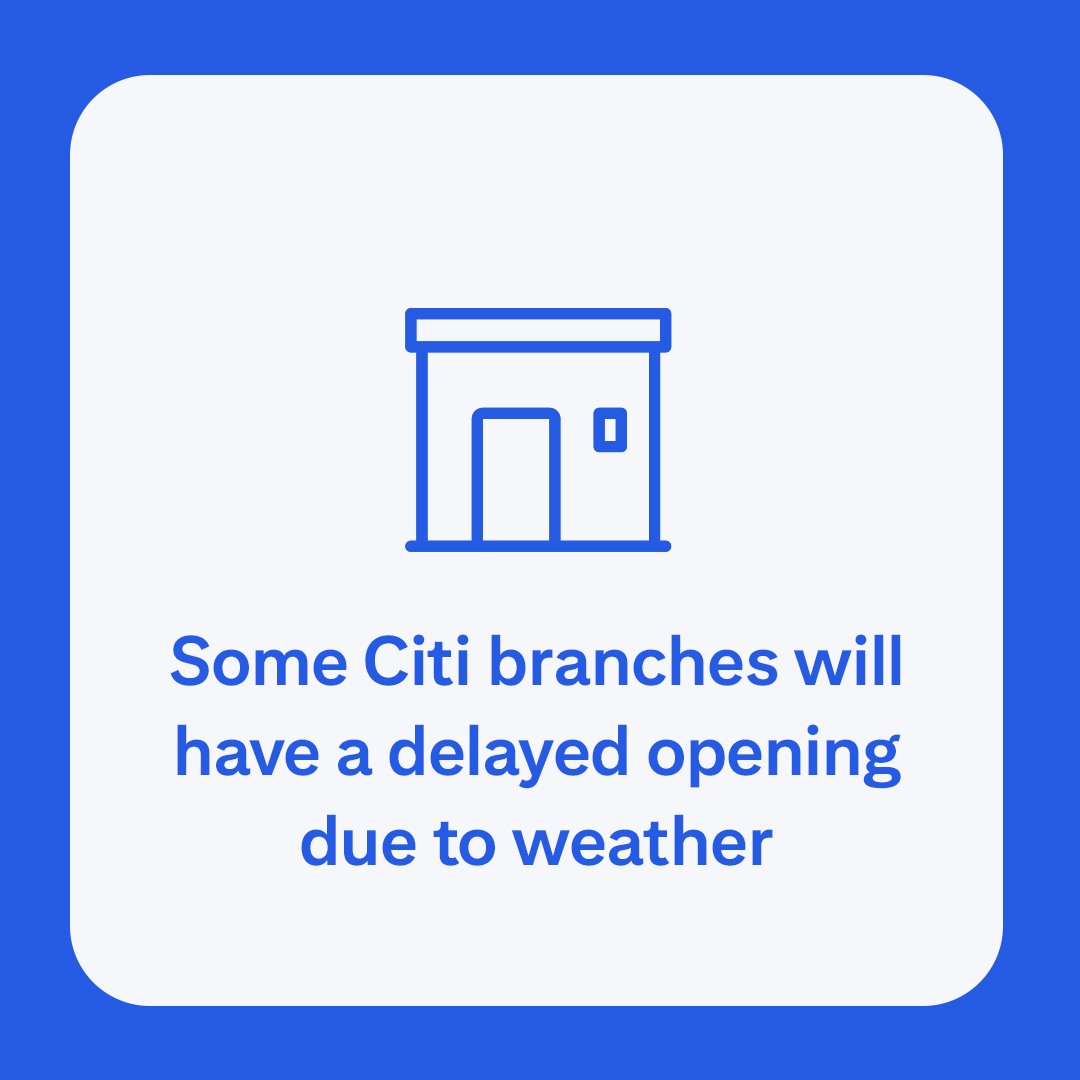 Some Citi branches will have a delayed opening due to weather